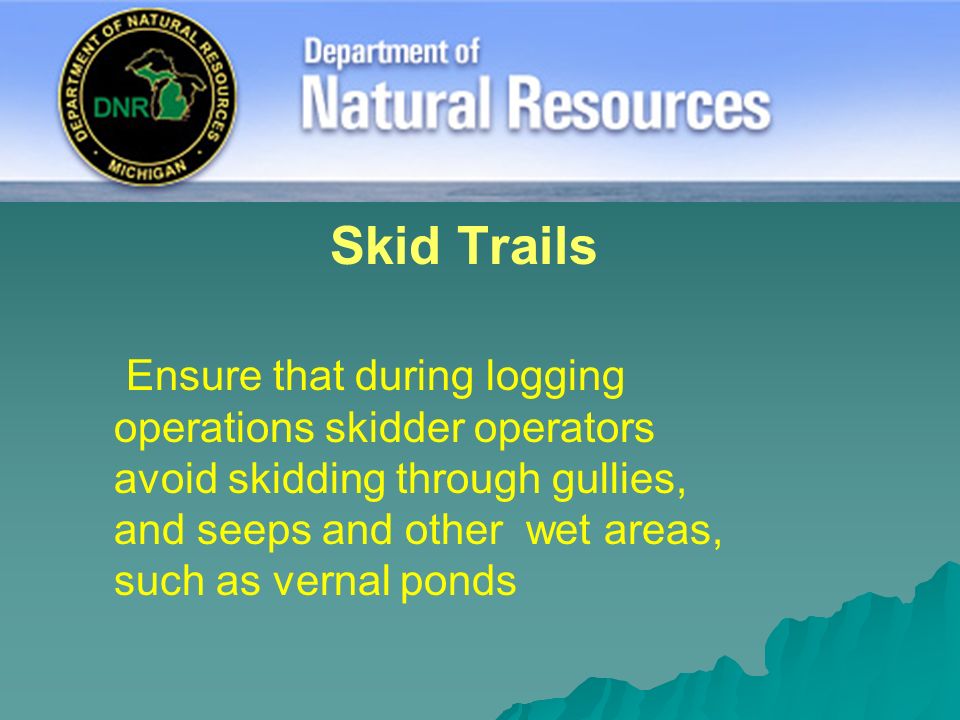 DEPARTMENT OF NATURAL RESOURCES
DNR
MICHIGAN

Department of
Natural Resources

Skid Trails

Ensure that during logging operations skidder operators avoid skidding through gullies, and seeps and other wet areas, such as vernal ponds